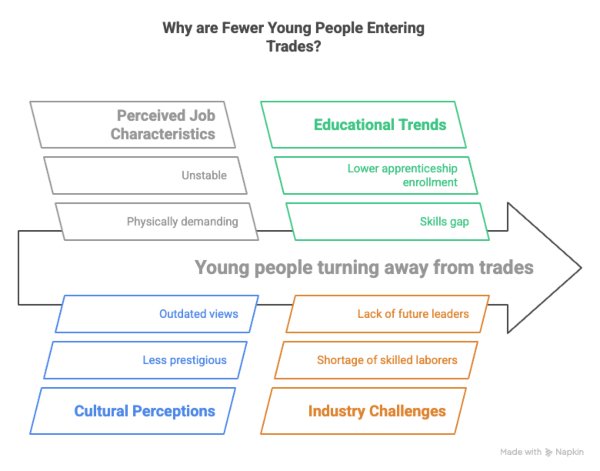 Why are Fewer Young People Entering Trades?

Perceived Job Characteristics

Unstable

Physically demanding

Educational Trends

Lower apprenticeship enrollment

Skills gap

Young people turning away from trades

Outdated views

Less prestigious

Cultural Perceptions

Lack of future leaders

Shortage of skilled laborers

Industry Challenges

Made with Napkin